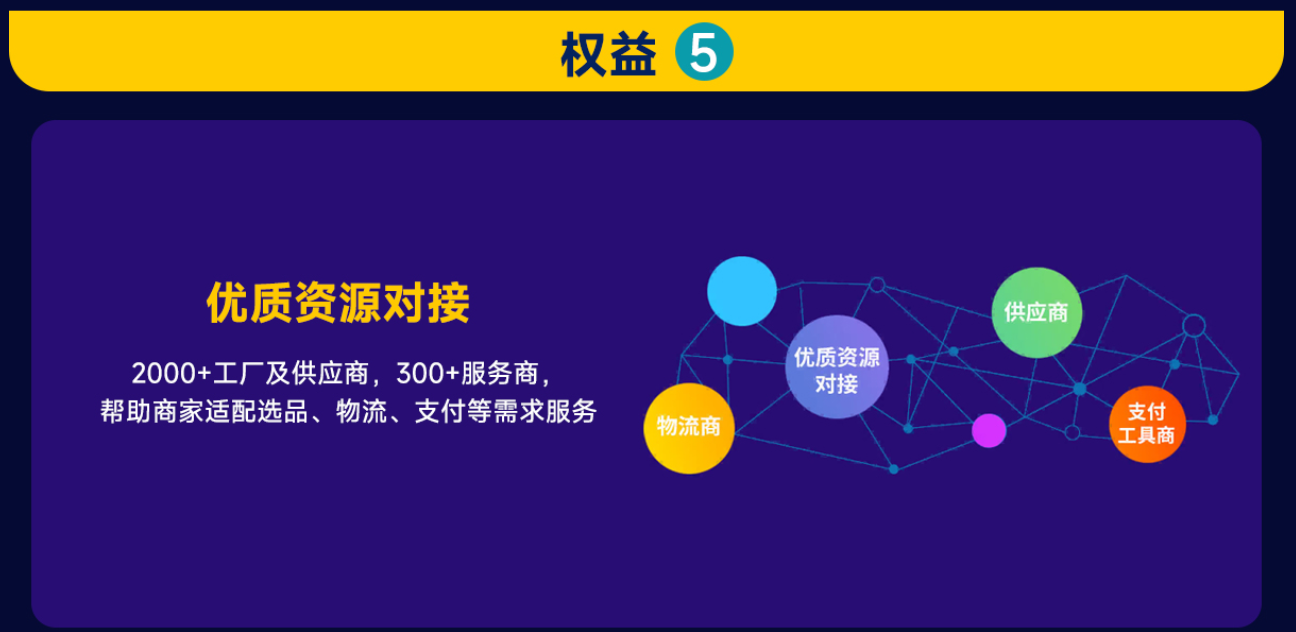 权益 5

优质资源对接

2000+工厂及供应商，300+服务商，
帮助商家适配选品、物流、支付等需求服务

优质资源对接

供应商

物流商

支付工具商